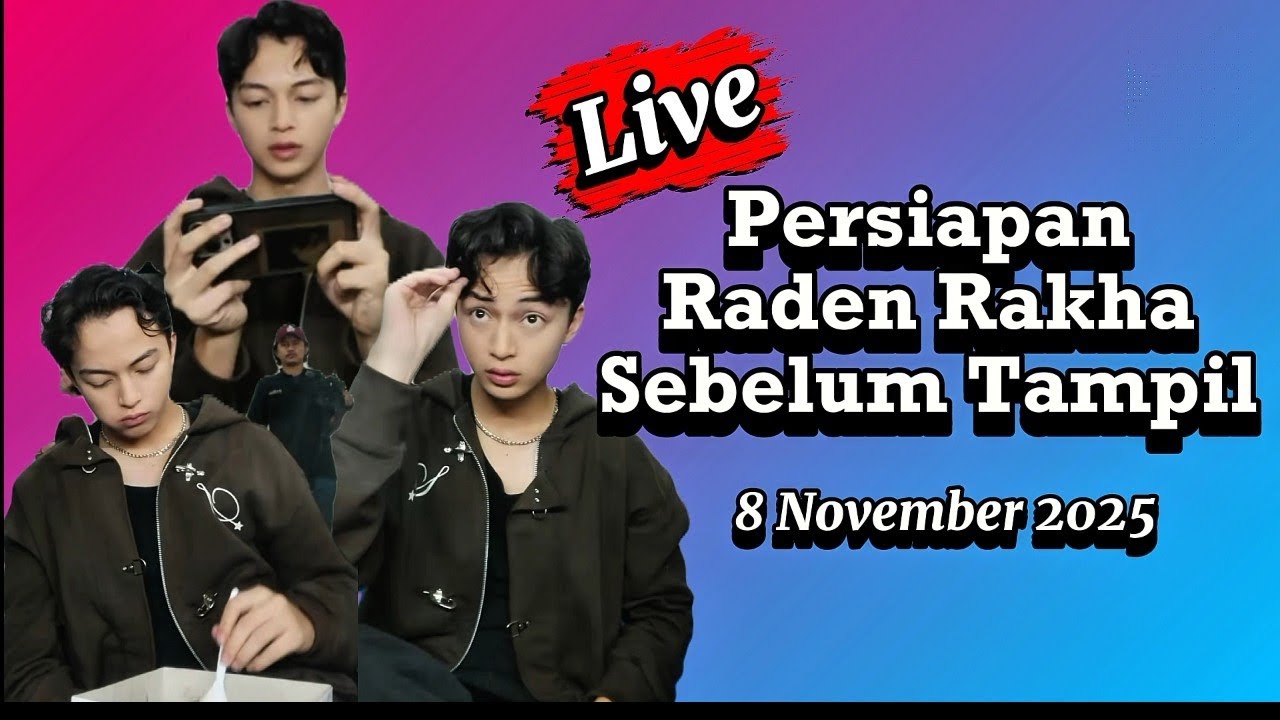 Live

Persiapan Raden Rakha Sebelum Tampil

8 November 2025